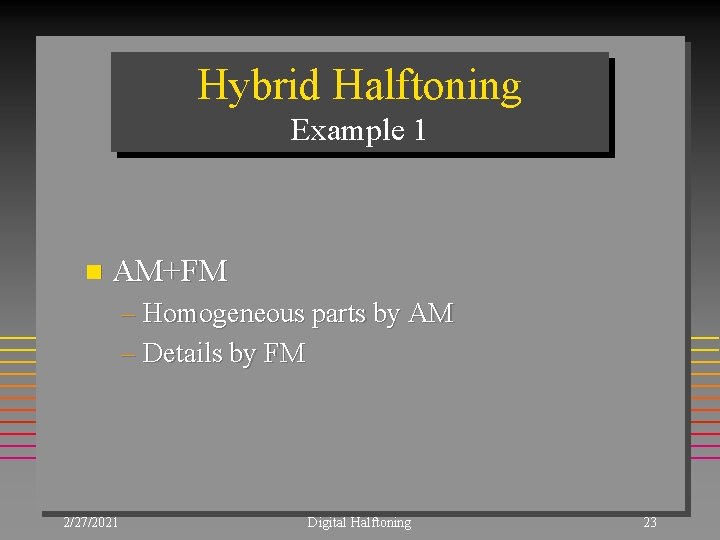 Hybrid Halftoning
Example 1

AM+FM
– Homogeneous parts by AM
– Details by FM

2/27/2021 Digital Halftoning 23